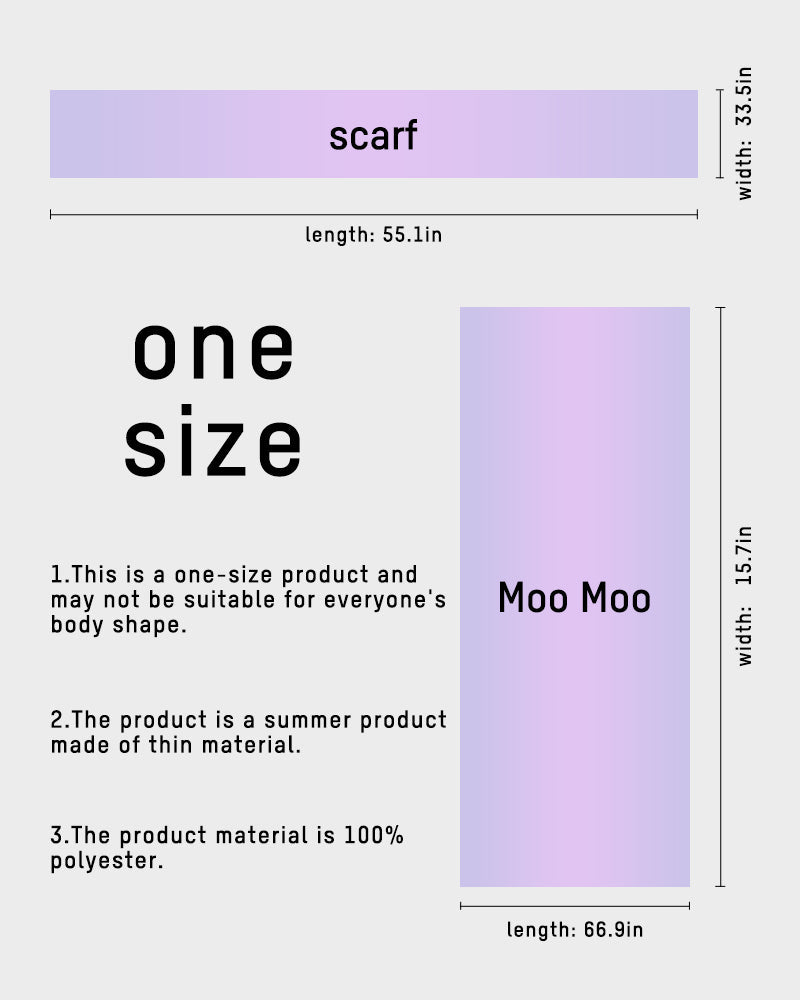 scarf

width: 33.5in

length: 55.1in

one size

1.This is a one-size product and may not be suitable for everyone's body shape.

2.The product is a summer product made of thin material.

3.The product material is 100% polyester.

Moo Moo

width: 15.7in

length: 66.9in